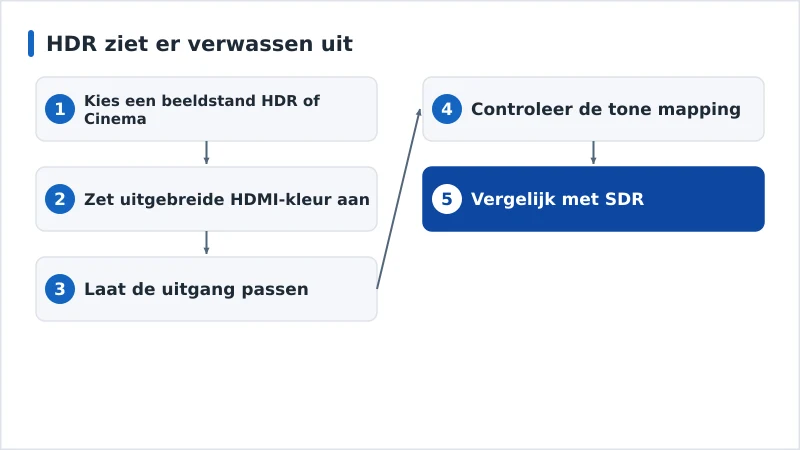 HDR ziet er verwassen uit

1 Kies een beeldstand HDR of Cinema

2 Zet uitgebreide HDMI-kleur aan

3 Laat de uitgang passen

4 Controleer de tone mapping

5 Vergelijk met SDR